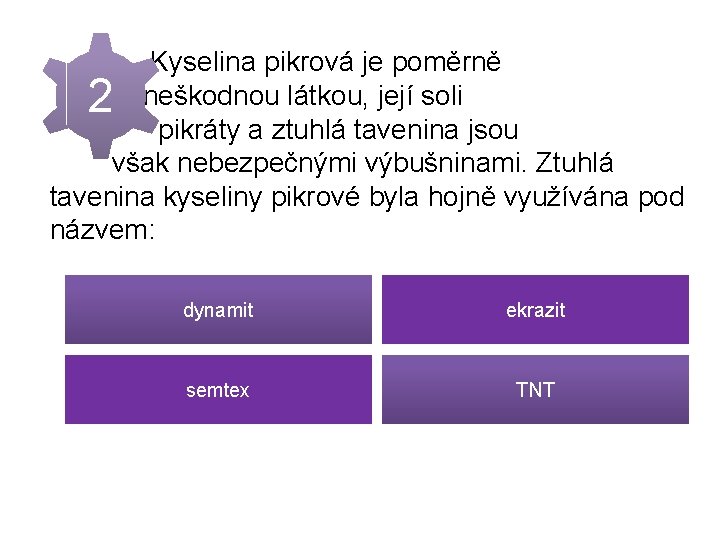 2

Kyselina pikrová je poměrně neškodnou látkou, její soli pikráty a ztuhlá tavenina jsou však nebezpečnými výbušninami. Ztuhlá tavenina kyseliny pikrové byla hojně využívána pod názvem:

dynamit

ekrazit

semtex

TNT